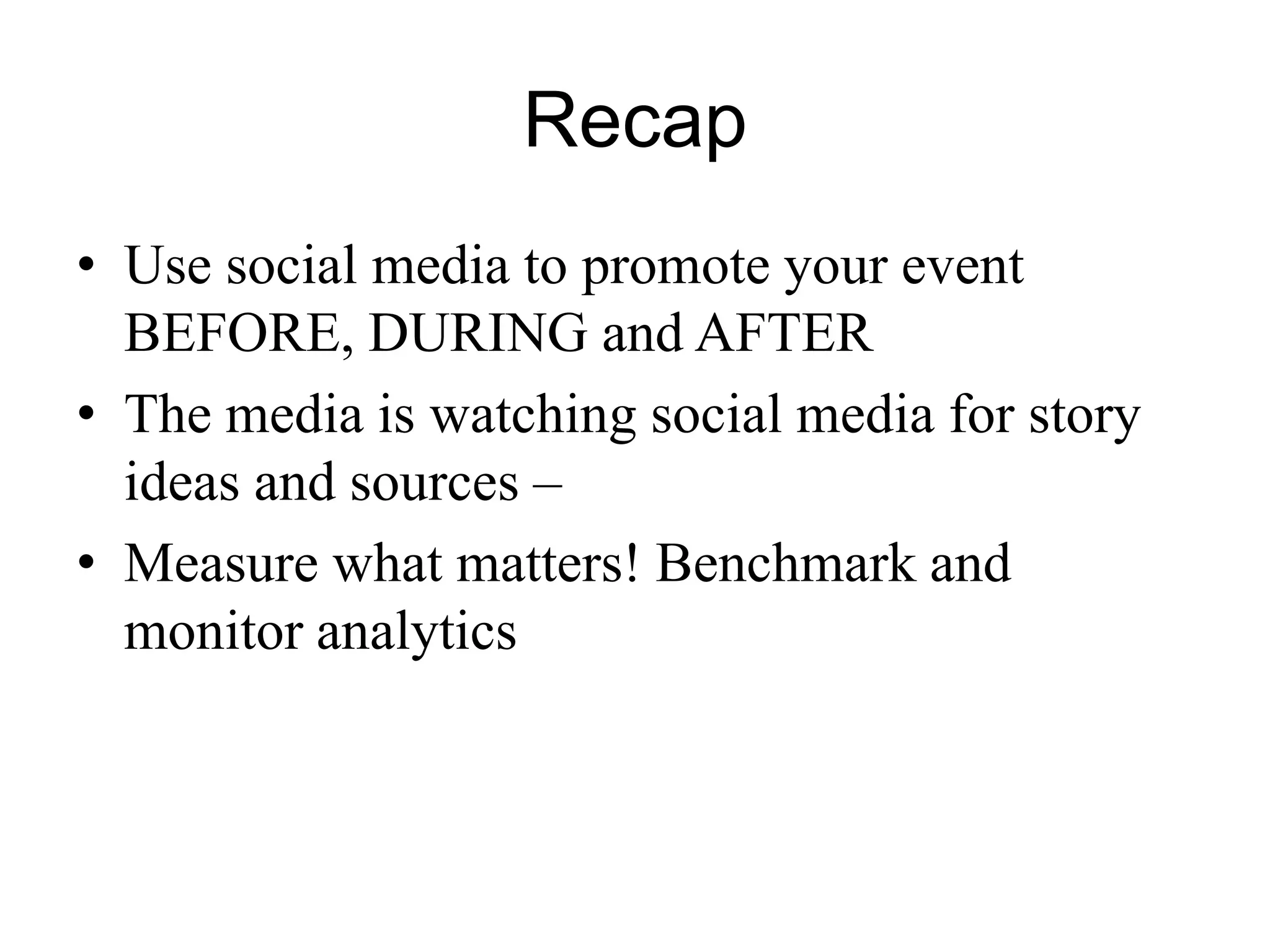 Recap

• Use social media to promote your event BEFORE, DURING and AFTER
• The media is watching social media for story ideas and sources –
• Measure what matters! Benchmark and monitor analytics